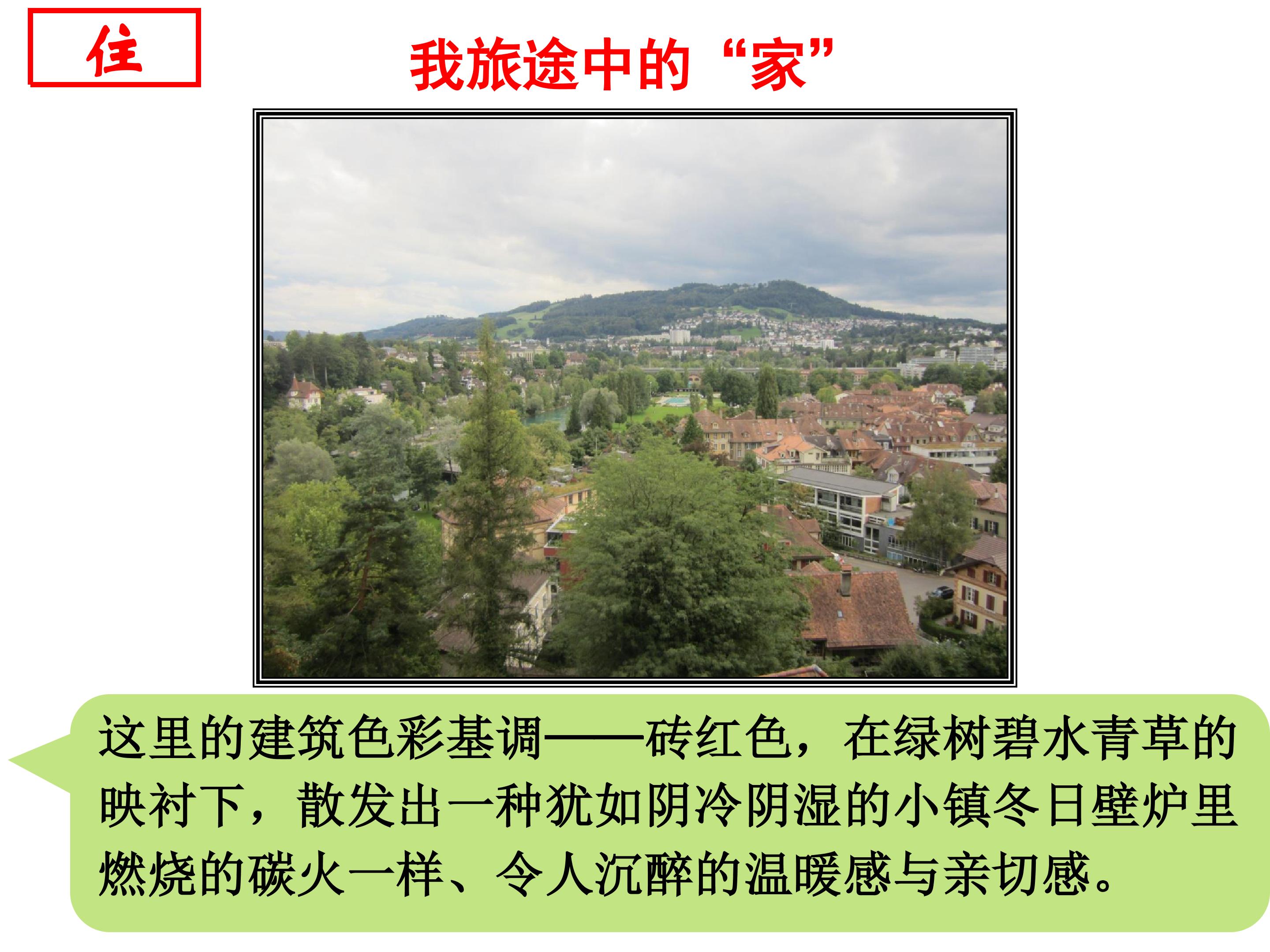 住

我旅途中的“家”

这里的建筑色彩基调——砖红色，在绿树碧水青草的映衬下，散发出一种犹如阴冷阴湿的小镇冬日壁炉里燃烧的碳火一样、令人沉醉的温暖感与亲切感。